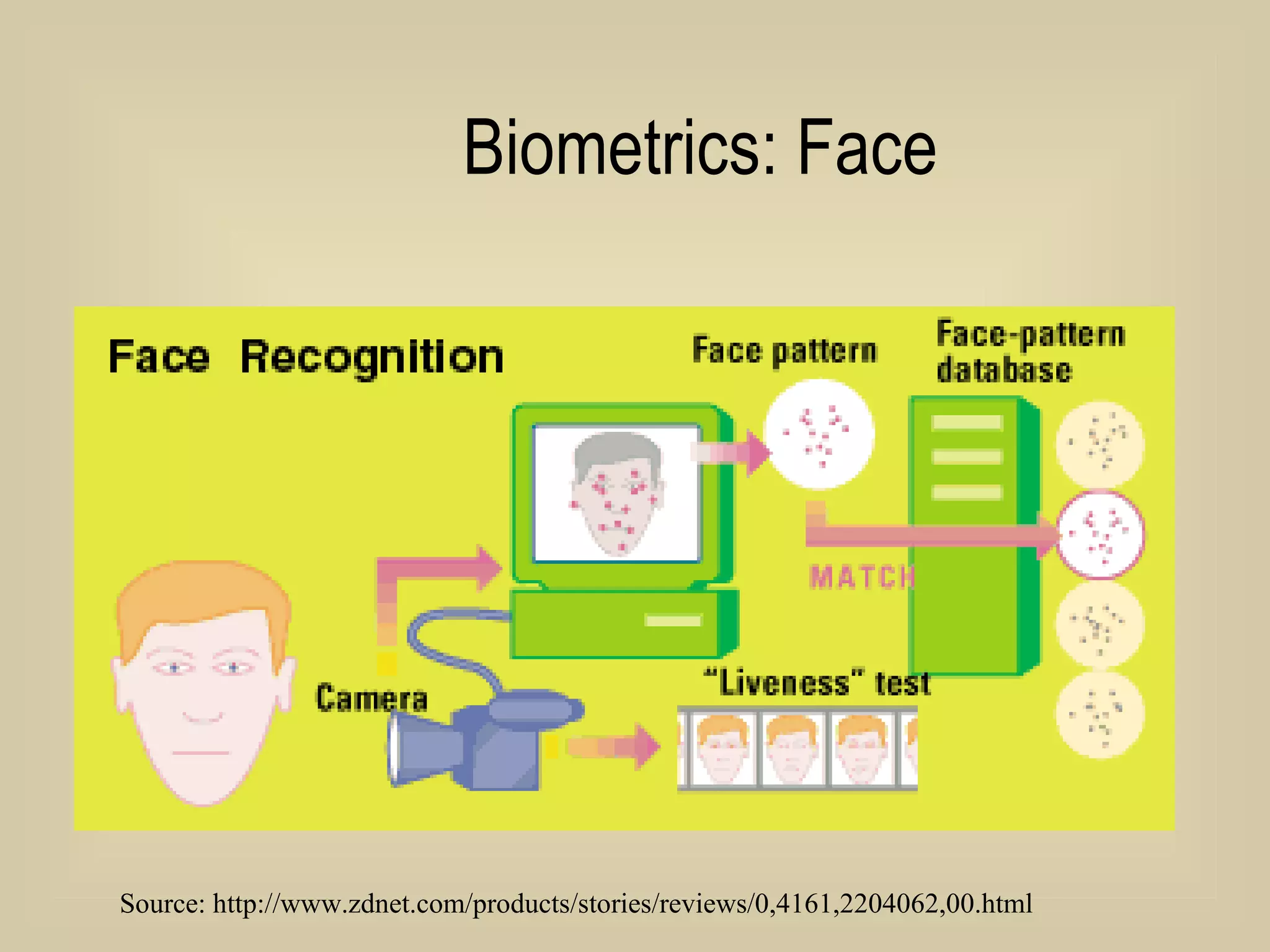 Biometrics: Face

Face Recognition

Face pattern

Face-pattern database

MATCH

Camera

"Liveness" test

Source: http://www.zdnet.com/products/stories/reviews/0,4161,2204062,00.html